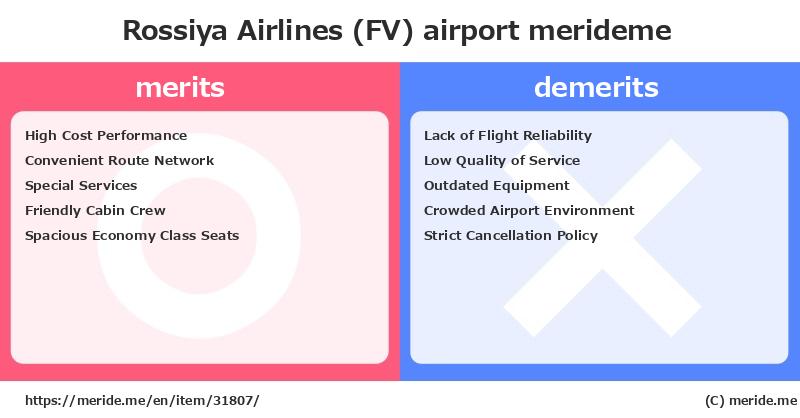 Rossiya Airlines (FV) airport merideme

merits

High Cost Performance
Convenient Route Network
Special Services
Friendly Cabin Crew
Spacious Economy Class Seats

demerits

Lack of Flight Reliability
Low Quality of Service
Outdated Equipment
Crowded Airport Environment
Strict Cancellation Policy

https://meride.me/en/item/31807/

(C) meride.me